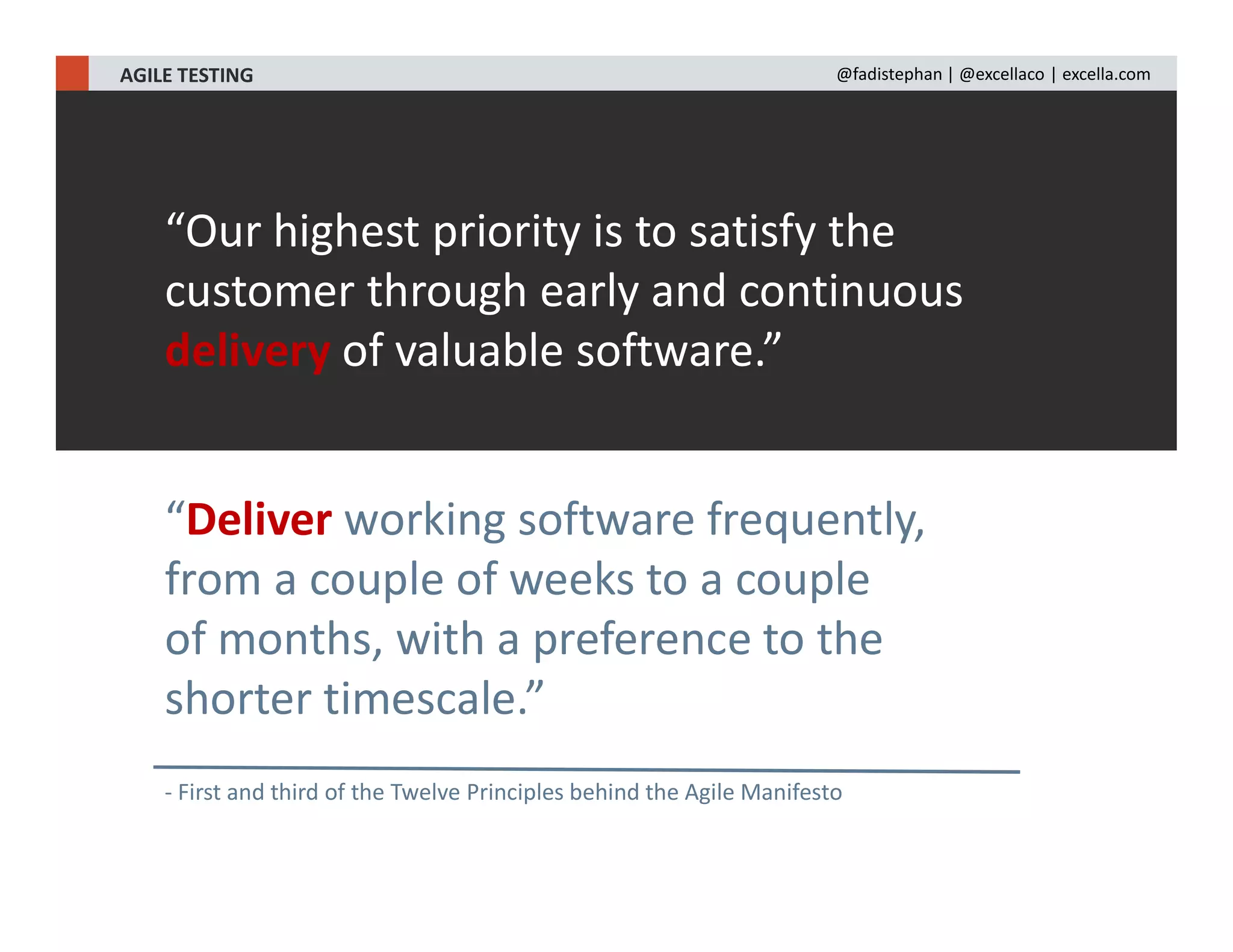 AGILE TESTING

@fadistephan | @excellaco | excella.com

“Our highest priority is to satisfy the customer through early and continuous delivery of valuable software.”

“Deliver working software frequently, from a couple of weeks to a couple of months, with a preference to the shorter timescale.”

- First and third of the Twelve Principles behind the Agile Manifesto